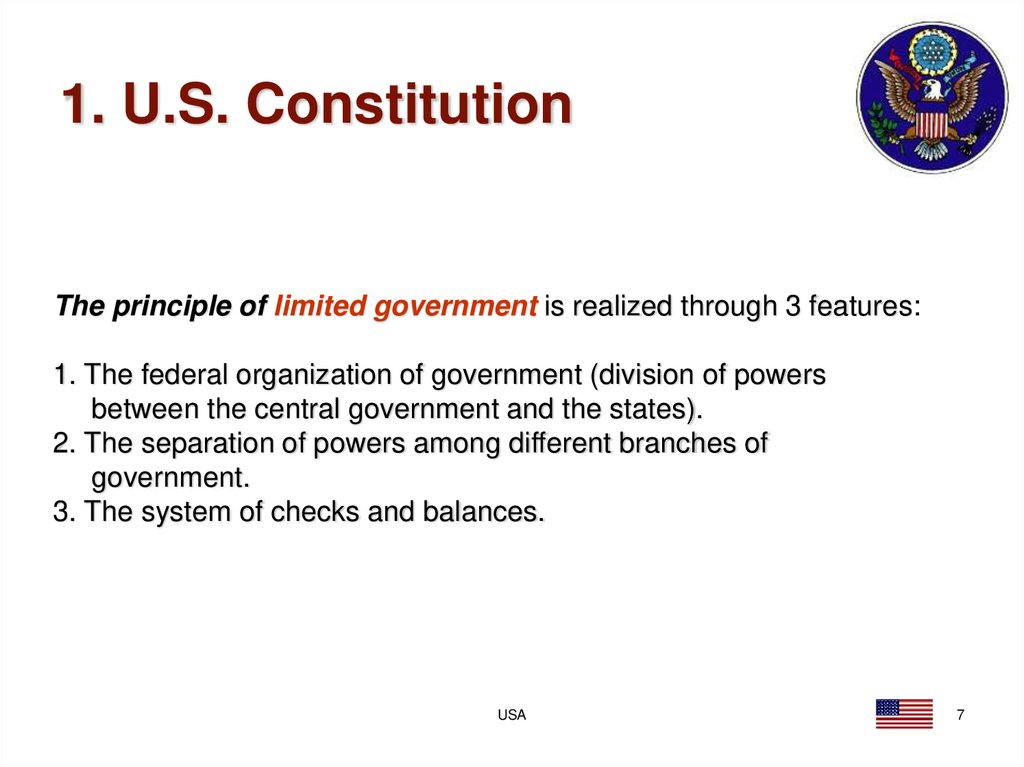 1. U.S. Constitution

The principle of limited government is realized through 3 features:

1. The federal organization of government (division of powers between the central government and the states).
2. The separation of powers among different branches of government.
3. The system of checks and balances.

USA

7